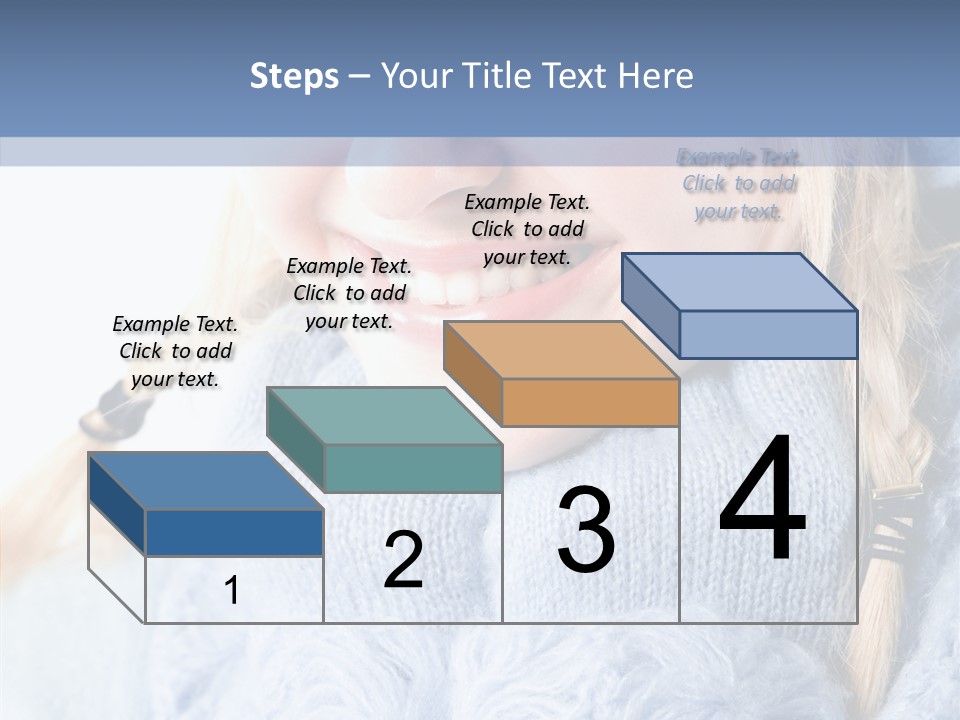 Steps – Your Title Text Here

Example Text. Click to add your text.

Example Text. Click to add your text.

Example Text. Click to add your text.

Example Text. Click to add your text.

1

2

3

4